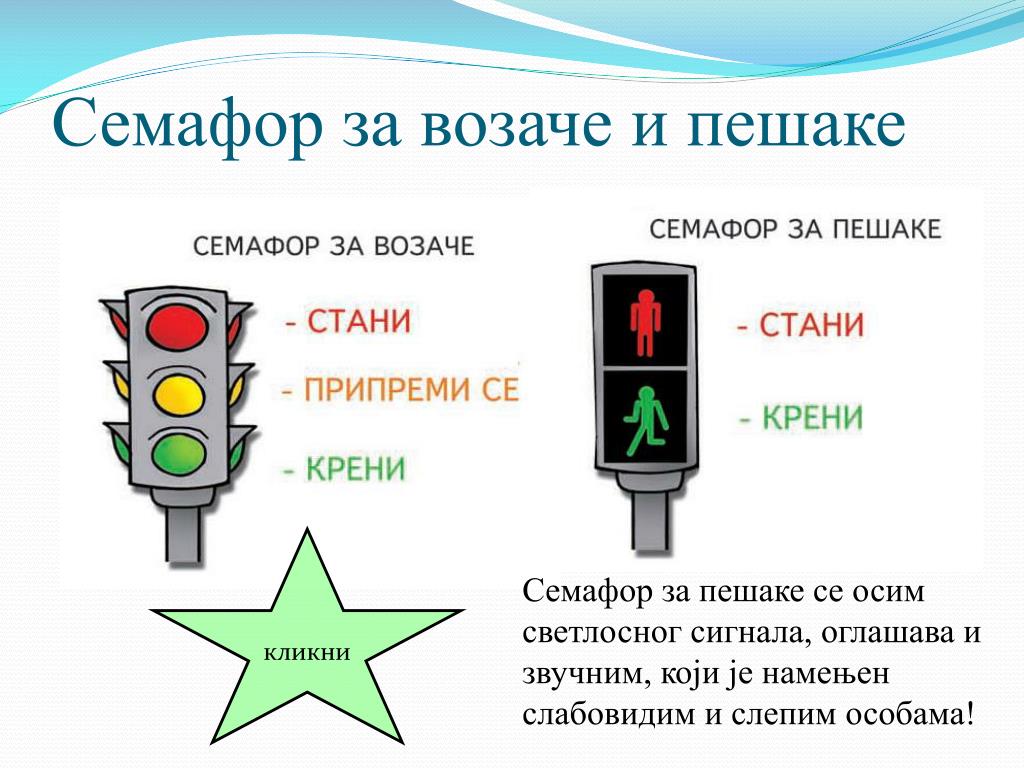 Семафор за возаче и пешаке

СЕМАФОР ЗА ВОЗАЧЕ

- СТАНИ

- ПРИПРЕМИ СЕ

- КРЕНИ

СЕМАФОР ЗА ПЕШАКЕ

- СТАНИ

- КРЕНИ

кликни

Семафор за пешаке се осим светлосног сигнала, оглашава и звучним, који је намењен слабовидим и слепим особама!